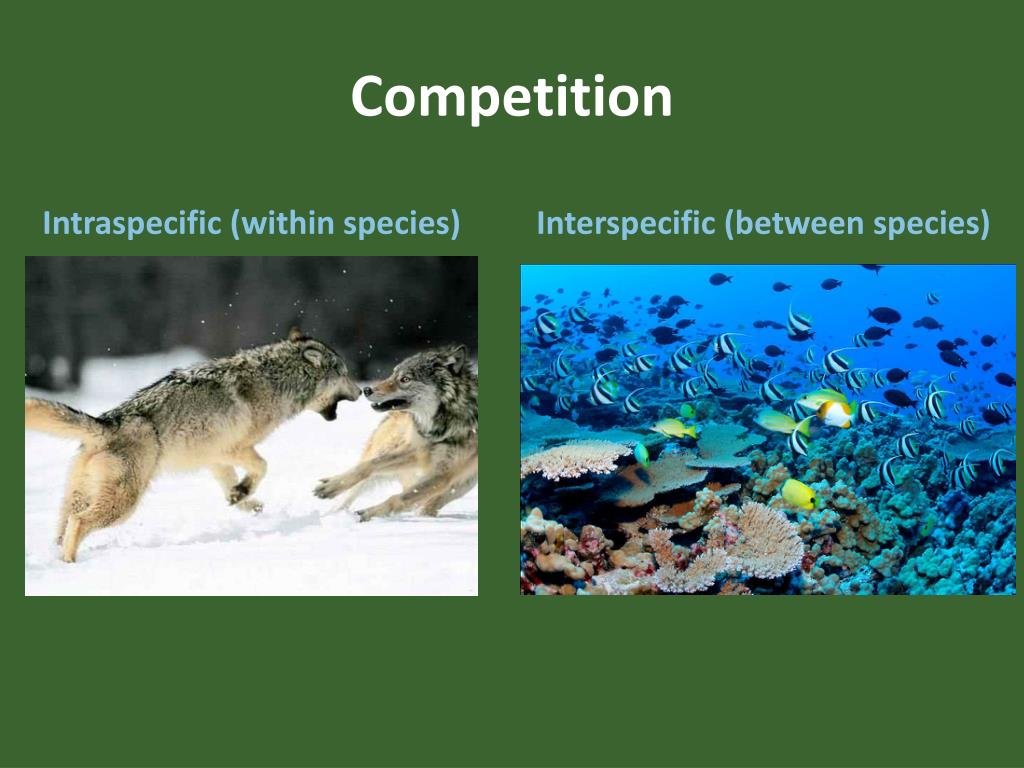 Competition

Intraspecific (within species)

Interspecific (between species)